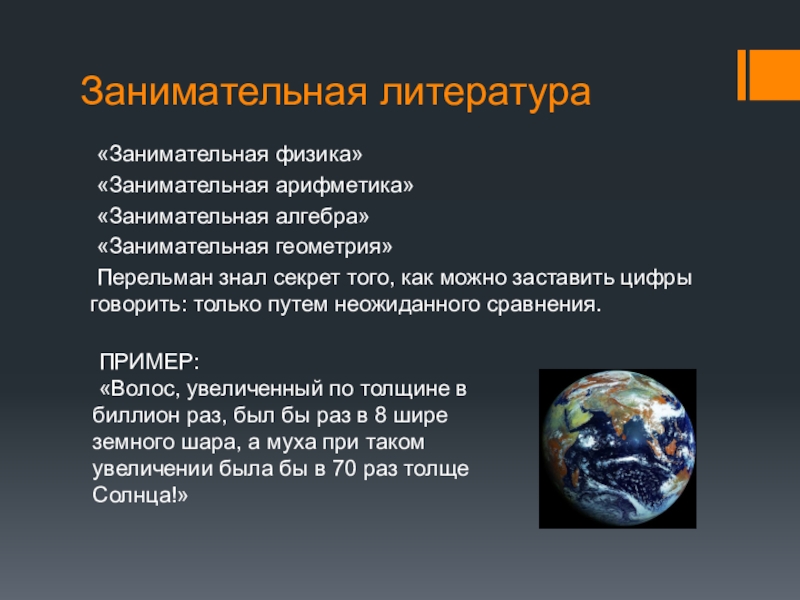 Занимательная литература

«Занимательная физика»

«Занимательная арифметика»

«Занимательная алгебра»

«Занимательная геометрия»

Перельман знал секрет того, как можно заставить цифры говорить: только путем неожиданного сравнения.

ПРИМЕР:

«Волос, увеличенный по толщине в биллион раз, был бы раз в 8 шире земного шара, а муха при таком увеличении была бы в 70 раз толще Солнца!»